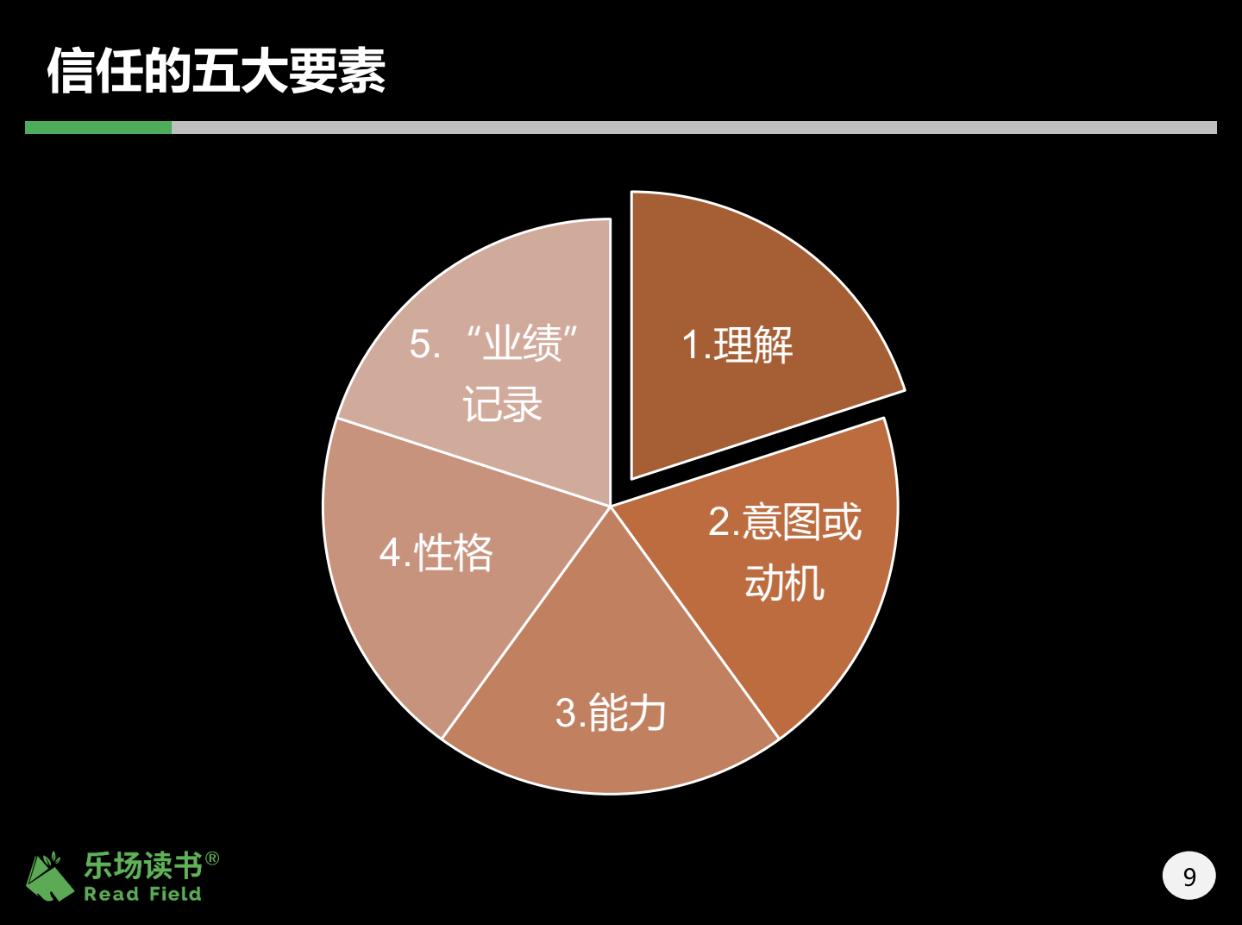 信任的五大要素

1.理解

2.意图或动机

3.能力

4.性格

5. “业绩”记录

乐场读书®
Read Field

9